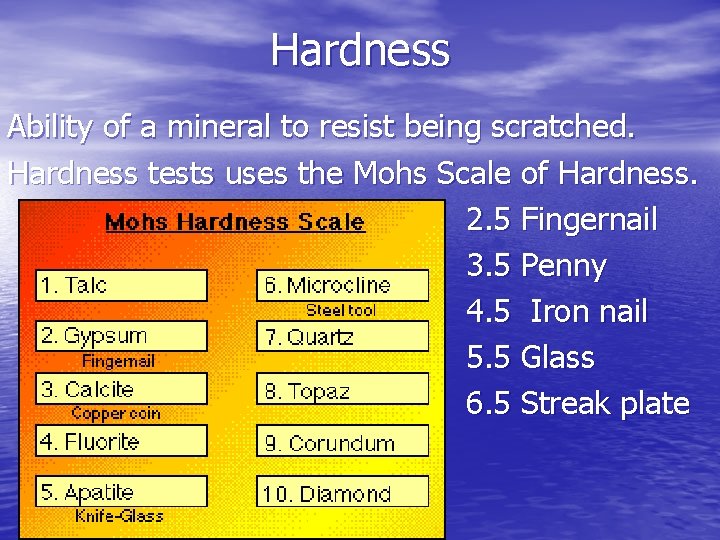 Hardness

Ability of a mineral to resist being scratched.

Hardness tests uses the Mohs Scale of Hardness.

Mohs Hardness Scale

1. Talc

2. Gypsum

Fingernail

3. Calcite

Copper coin

4. Fluorite

5. Apatite

Knife-Glass

6. Microcline

Steel tool

7. Quartz

8. Topaz

9. Corundum

10. Diamond

2.5 Fingernail

3.5 Penny

4.5 Iron nail

5.5 Glass

6.5 Streak plate